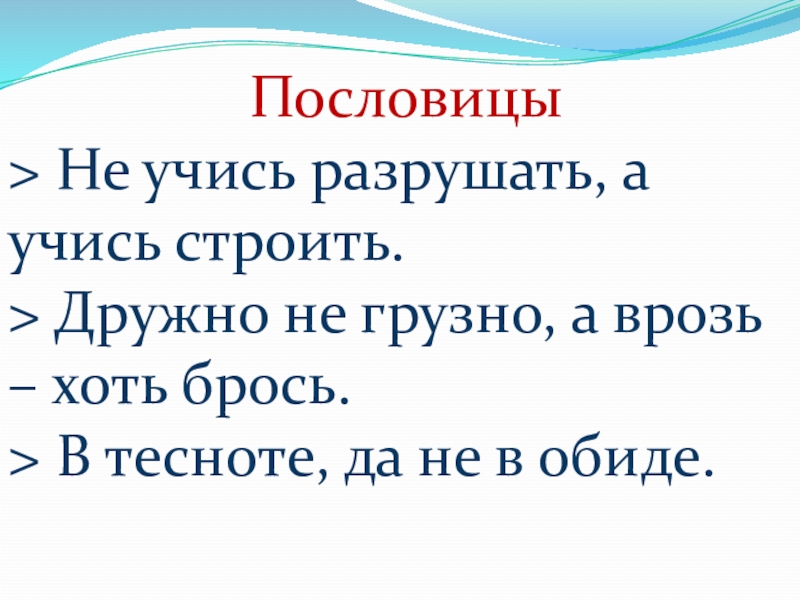 Пословицы

> Не учись разрушать, а учись строить.
> Дружно не грузно, а врозь – хоть брось.
> В тесноте, да не в обиде.